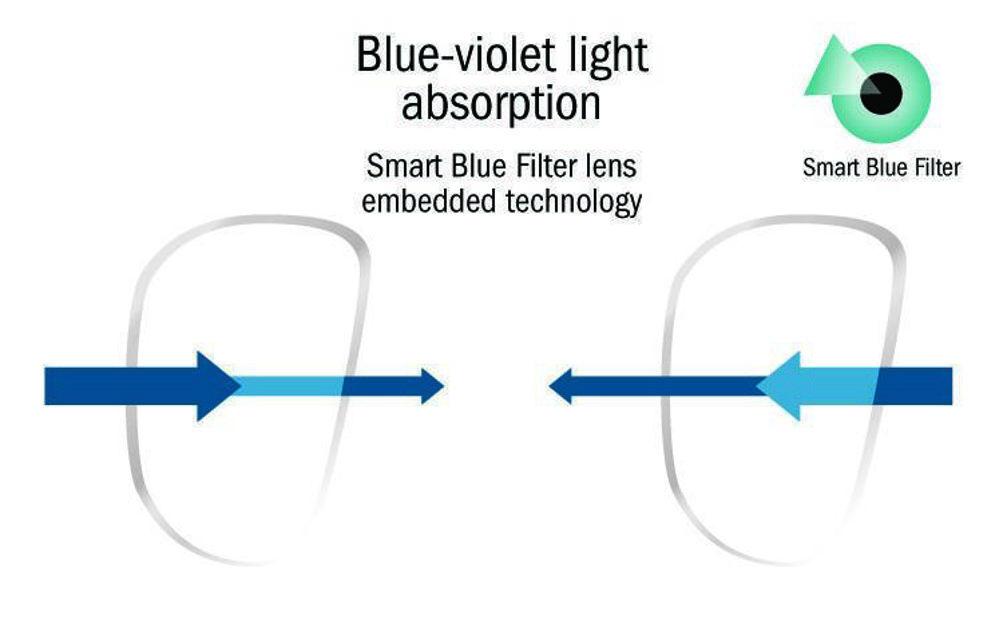 Blue-violet light absorption

Smart Blue Filter lens embedded technology

Smart Blue Filter